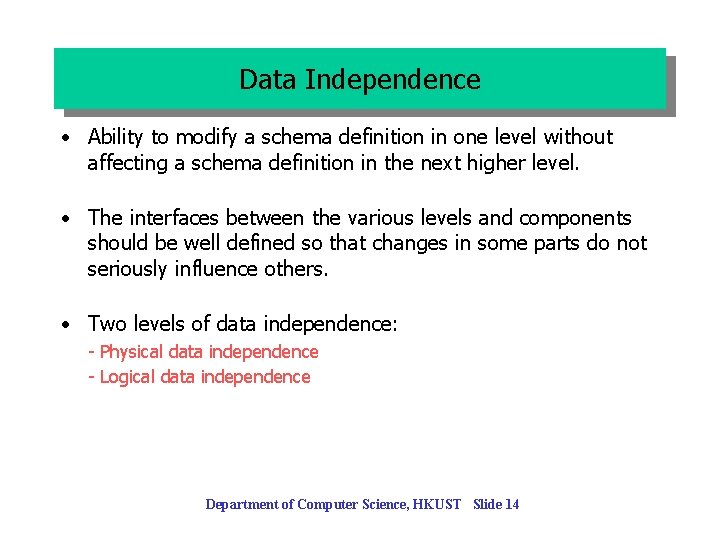 Data Independence

• Ability to modify a schema definition in one level without affecting a schema definition in the next higher level.

• The interfaces between the various levels and components should be well defined so that changes in some parts do not seriously influence others.

• Two levels of data independence:
- Physical data independence
- Logical data independence

Department of Computer Science, HKUST Slide 14